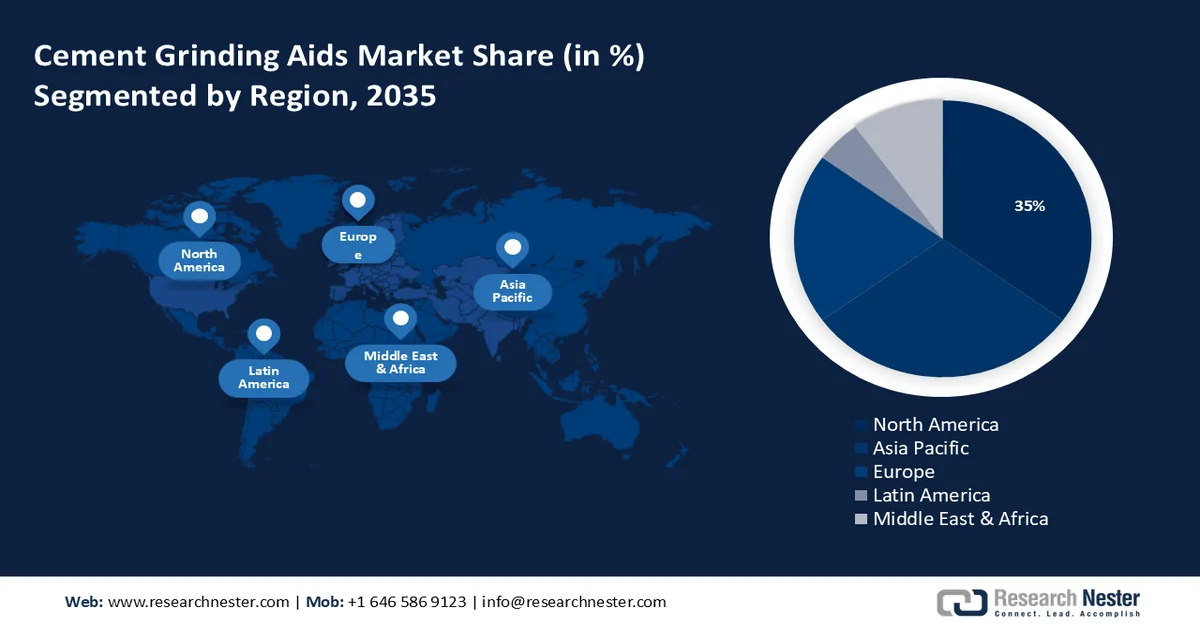 Cement Grinding Aids Market Share (in %) Segmented by Region, 2035

North America

Europ e

Asia Pacific

Latin America

Middle East & Africa

35%

North America
Asia Pacific
Europe
Latin America
Middle East & Africa

Web: www.researchnester.com | Mob: +1 646 586 9123 | info@researchnester.com

Research Nester
Connect. Lead. Accomplish